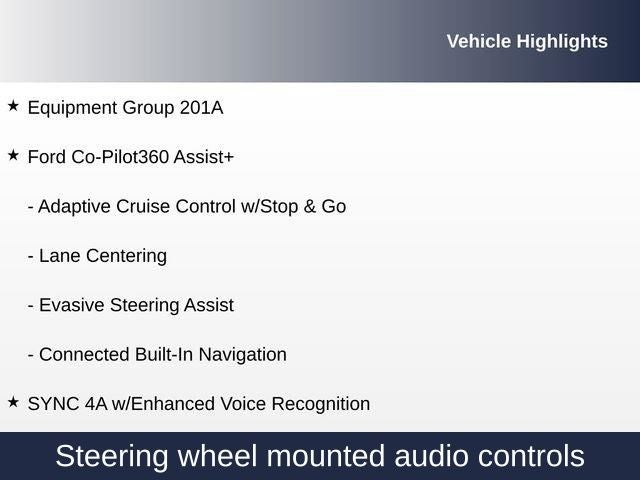 Vehicle Highlights

★ Equipment Group 201A

★ Ford Co-Pilot360 Assist+

- Adaptive Cruise Control w/Stop & Go

- Lane Centering

- Evasive Steering Assist

- Connected Built-In Navigation

★ SYNC 4A w/Enhanced Voice Recognition

Steering wheel mounted audio controls